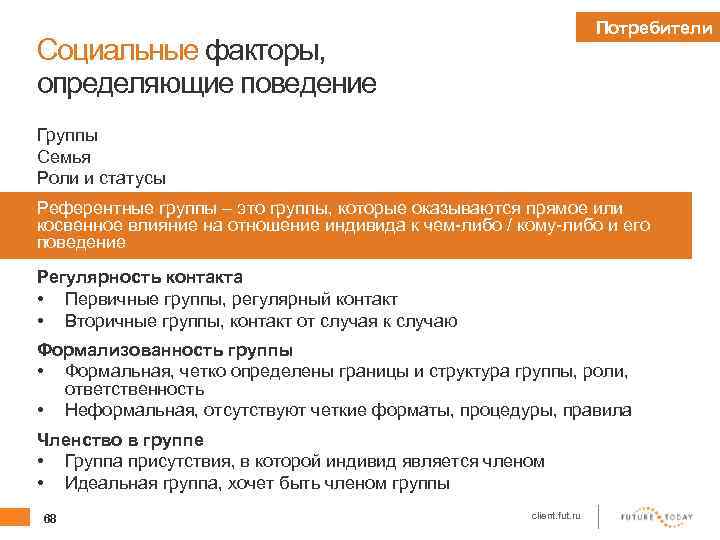 Потребители

Социальные факторы, определяющие поведение

Группы
Семья
Роли и статусы

Референтные группы – это группы, которые оказываются прямое или косвенное влияние на отношение индивида к чем-либо / кому-либо и его поведение

Регулярность контакта
• Первичные группы, регулярный контакт
• Вторичные группы, контакт от случая к случаю

Формализованность группы
• Формальная, четко определены границы и структура группы, роли, ответственность
• Неформальная, отсутствуют четкие форматы, процедуры, правила

Членство в группе
• Группа присутствия, в которой индивид является членом
• Идеальная группа, хочет быть членом группы

68

client.fut.ru

FUTURE TODAY